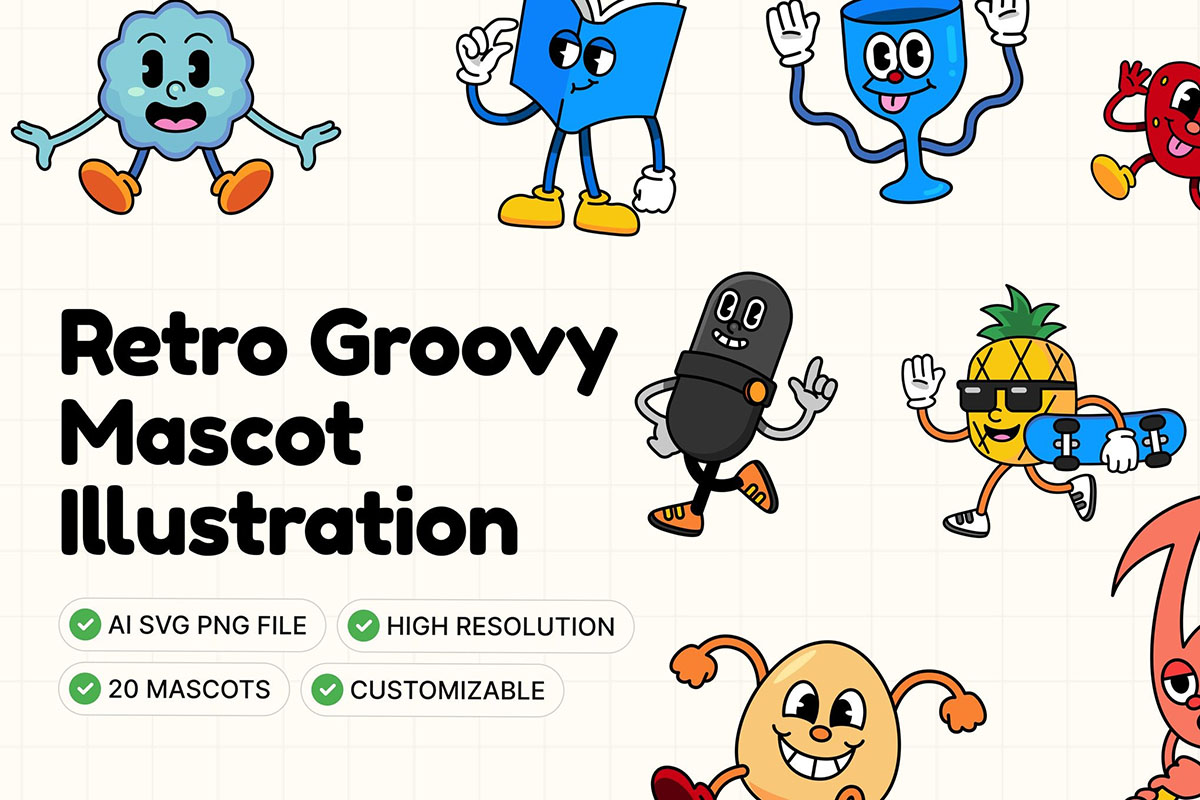 Retro Groovy Mascot Illustration

AI SVG PNG FILE
HIGH RESOLUTION
20 MASCOTS
CUSTOMIZABLE